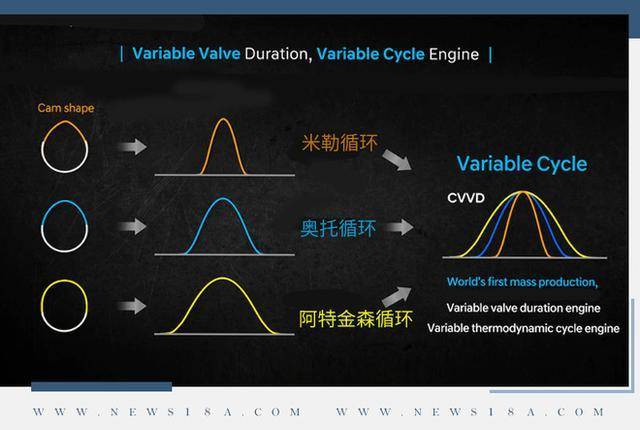 | Variable Valve Duration, Variable Cycle Engine |

Cam shape

米勒循环

奥托循环

阿特金森循环

Variable Cycle

CVVD

World's first mass production,

Variable valve duration engine

Variable thermodynamic cycle engine

WWW.NEWS18A.COM WWW.NEWS18A.COM